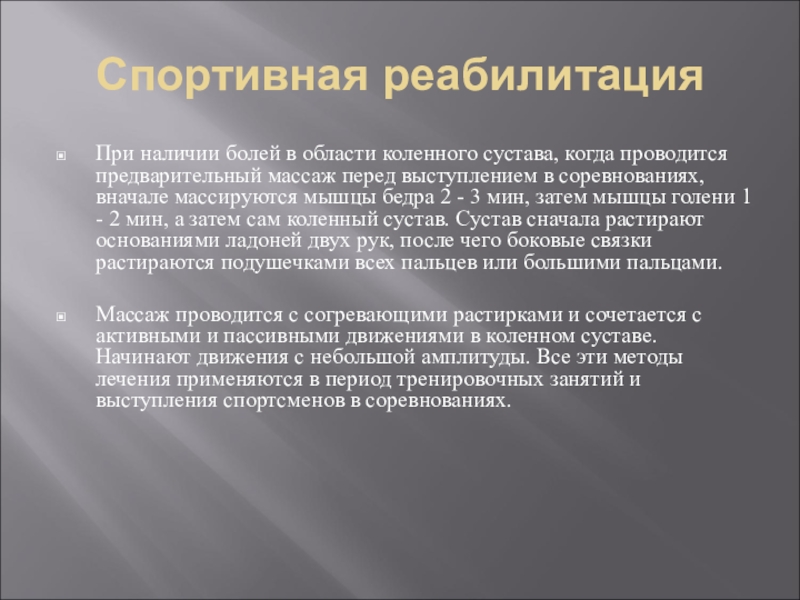 Спортивная реабилитация

При наличии болей в области коленного сустава, когда проводится предварительный массаж перед выступлением в соревнованиях, вначале массируются мышцы бедра 2 - 3 мин, затем мышцы голени 1 - 2 мин, а затем сам коленный сустав. Сустав сначала растирают основаниями ладоней двух рук, после чего боковые связки растираются подушечками всех пальцев или большими пальцами.

Массаж проводится с согревающими растирками и сочетается с активными и пассивными движениями в коленном суставе. Начинают движения с небольшой амплитуды. Все эти методы лечения применяются в период тренировочных занятий и выступления спортсменов в соревнованиях.